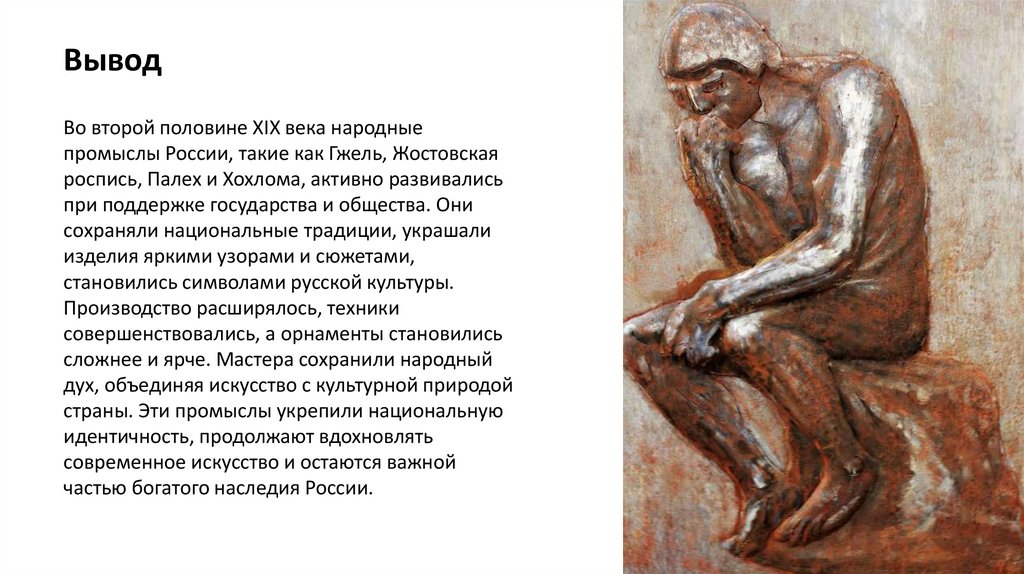 Вывод

Во второй половине XIX века народные промыслы России, такие как Гжель, Жостовская роспись, Палех и Хохлома, активно развивались при поддержке государства и общества. Они сохраняли национальные традиции, украшали изделия яркими узорами и сюжетами, становились символами русской культуры. Производство расширялось, техники совершенствовались, а орнаменты становились сложнее и ярче. Мастера сохранили народный дух, объединяя искусство с культурной природой страны. Эти промыслы укрепили национальную идентичность, продолжают вдохновлять современное искусство и остаются важной частью богатого наследия России.